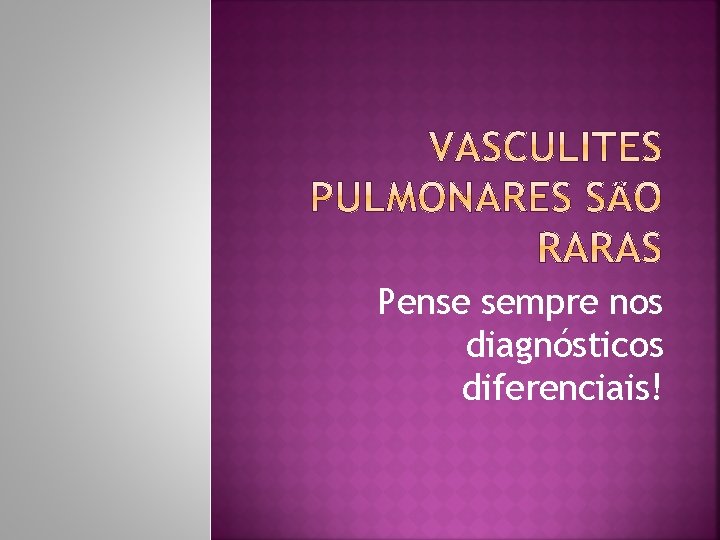 VASCULITES PULMONARES SÃO RARAS

Pense sempre nos diagnósticos diferenciais!